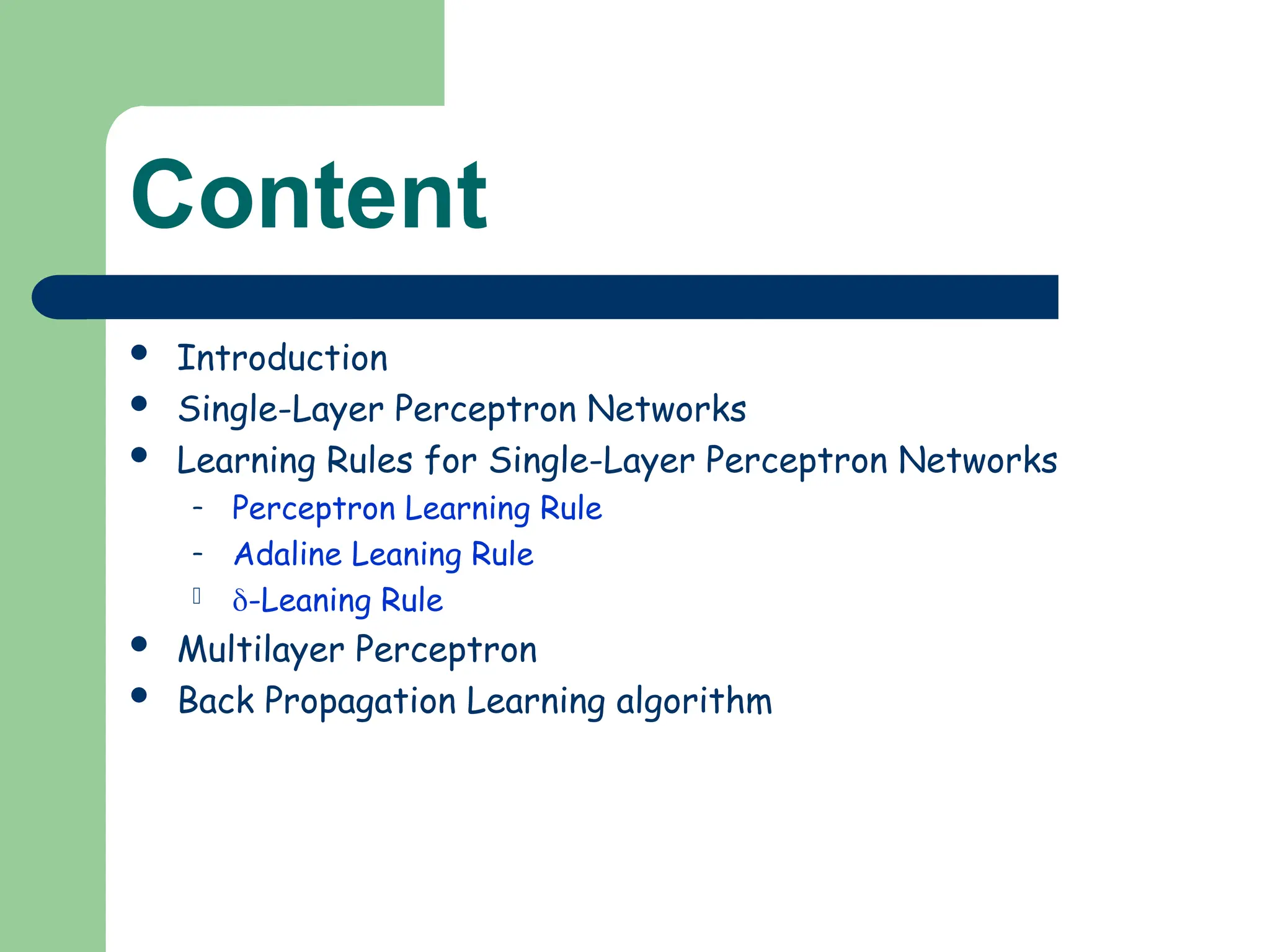 Content

- Introduction
- Single-Layer Perceptron Networks
- Learning Rules for Single-Layer Perceptron Networks
  - Perceptron Learning Rule
  - Adaline Leaning Rule
  - $\delta$-Leaning Rule
- Multilayer Perceptron
- Back Propagation Learning algorithm